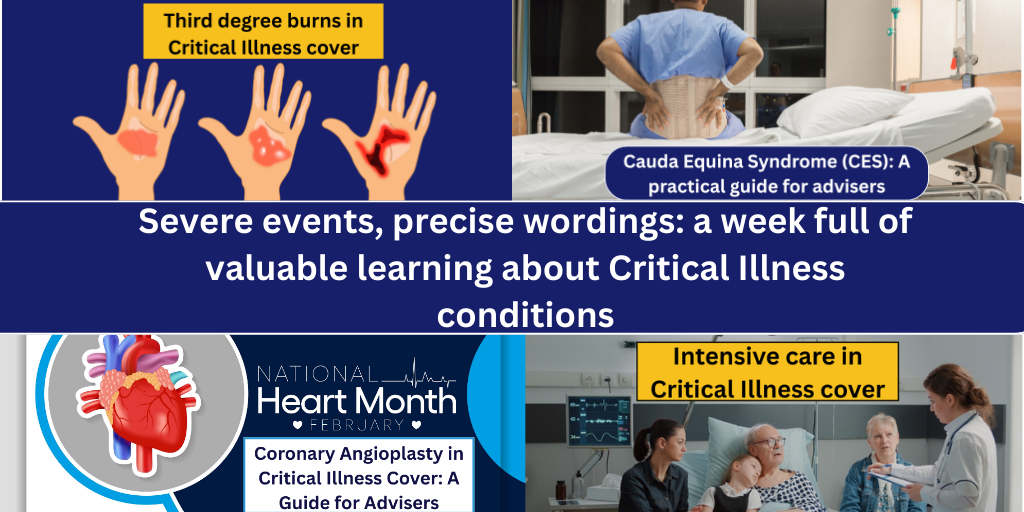 Third degree burns in Critical Illness cover

Cauda Equina Syndrome (CES): A practical guide for advisers

Severe events, precise wordings: a week full of valuable learning about Critical Illness conditions

NATIONAL Heart Month FEBRUARY

Coronary Angioplasty in Critical Illness Cover: A Guide for Advisers

Intensive care in Critical Illness cover